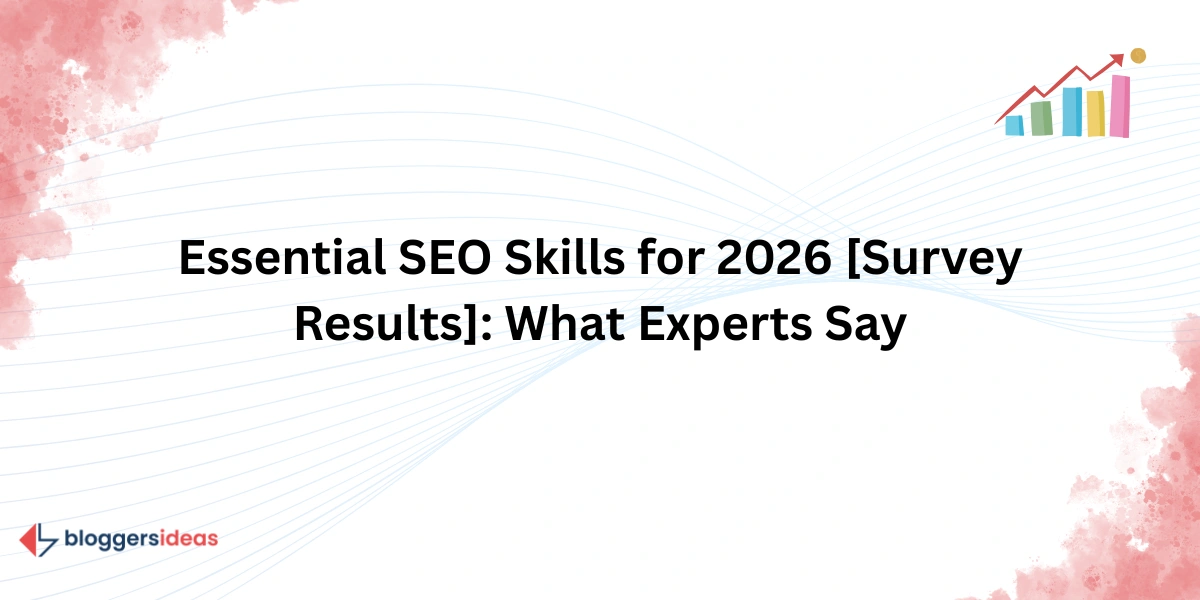 Essential SEO Skills for 2026 [Survey Results]: What Experts Say

bloggersideas